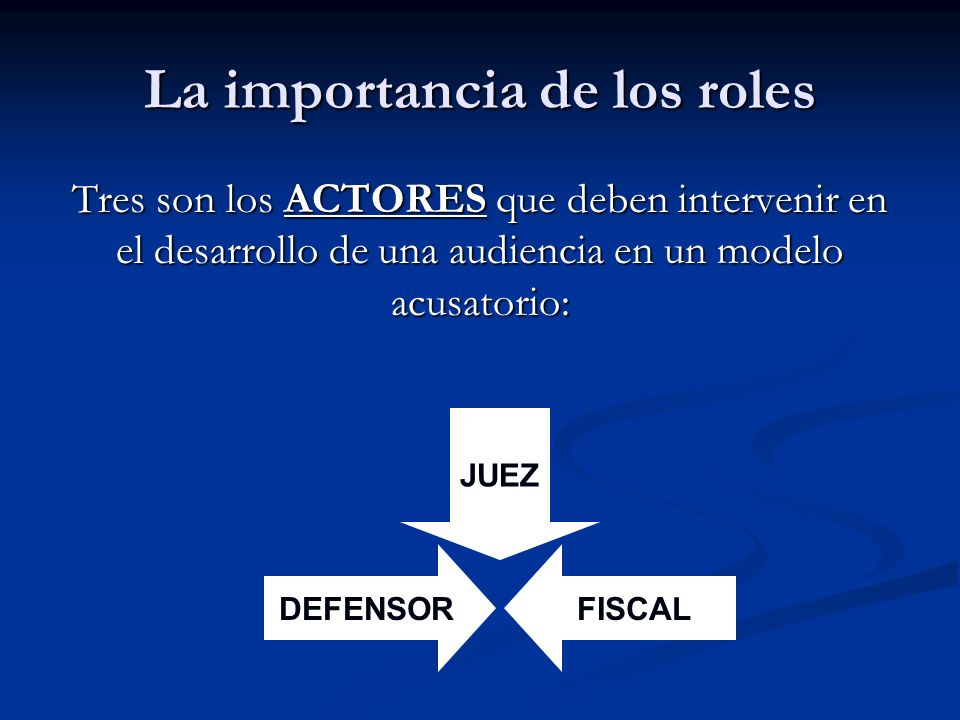 La importancia de los roles

Tres son los ACTORES que deben intervenir en el desarrollo de una audiencia en un modelo acusatorio:

JUEZ

DEFENSOR

FISCAL